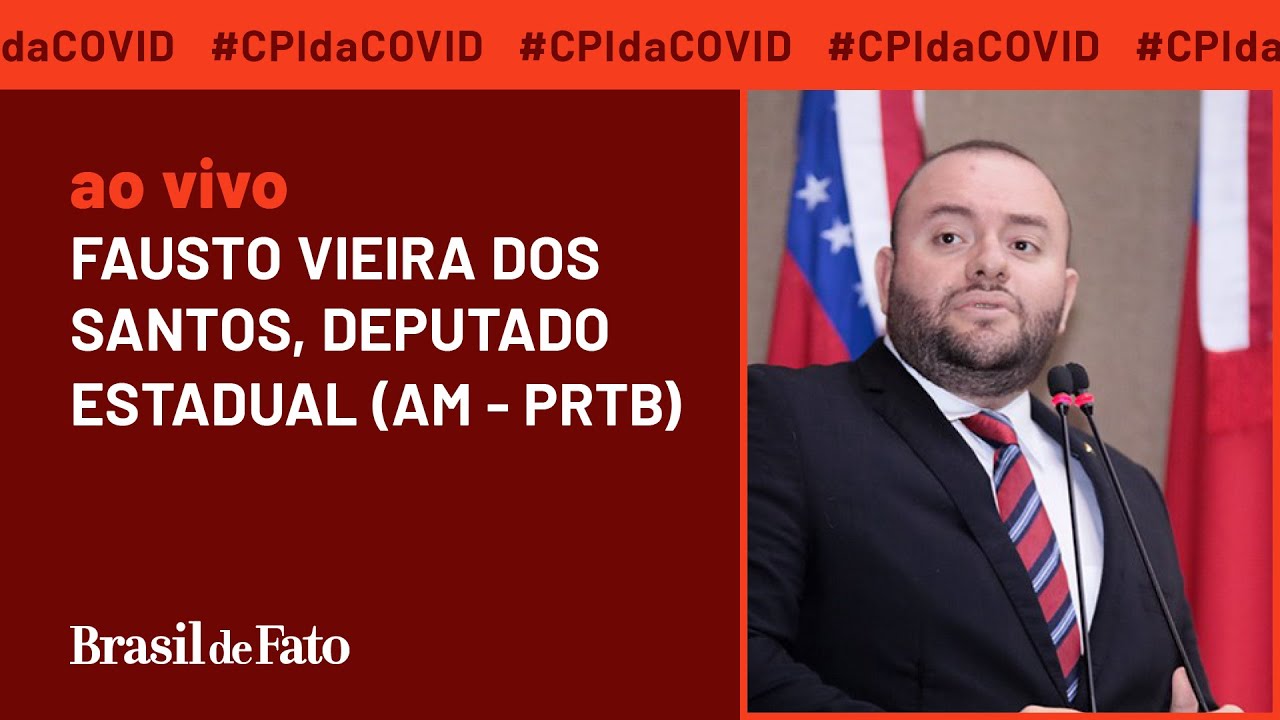 daCOVID #CPIdaCOVID #CPIdaCOVID #CPIdaCOVID #CPIda

ao vivo
FAUSTO VIEIRA DOS SANTOS, DEPUTADO ESTADUAL (AM - PRTB)

Brasil de Fato